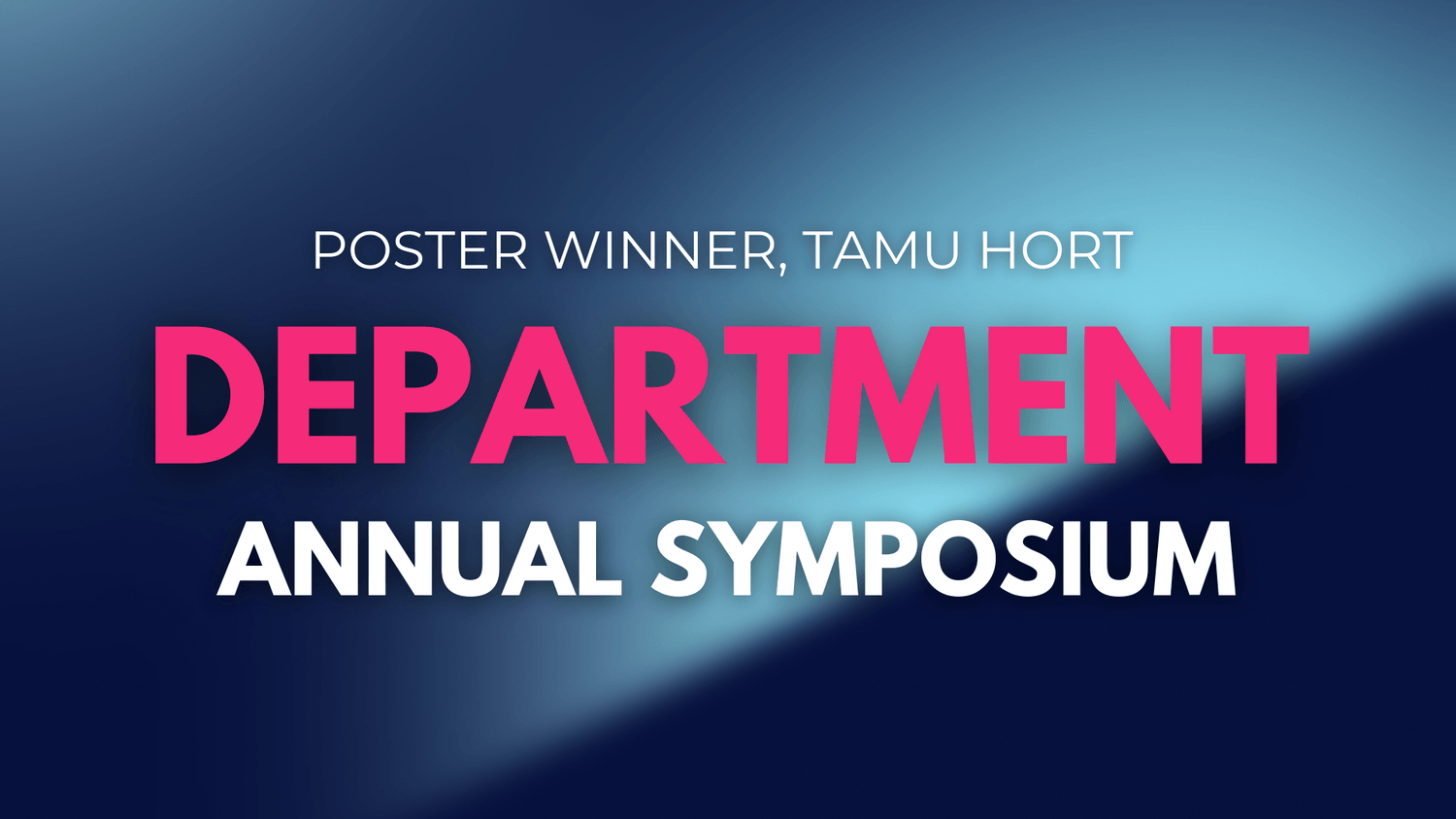 POSTER WINNER, TAMU HORT

DEPARTMENT

ANNUAL SYMPOSIUM